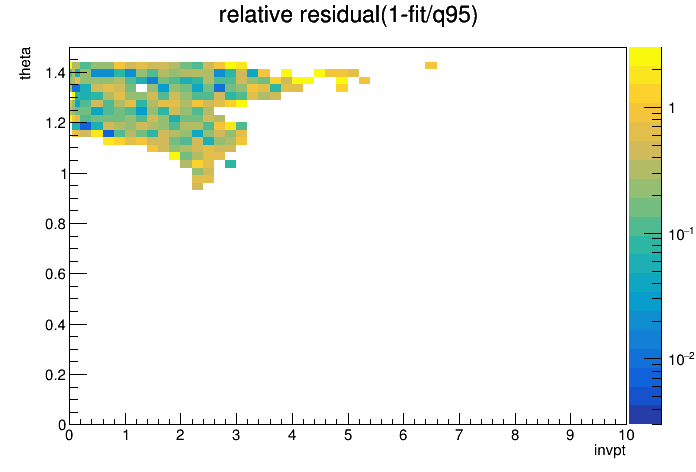 relative residual(1-fit/q95)

theta

1.4
1.2
1
0.8
0.6
0.4
0.2
0

0 1 2 3 4 5 6 7 8 9 10

invpt

1
$10^{-1}$
$10^{-2}$